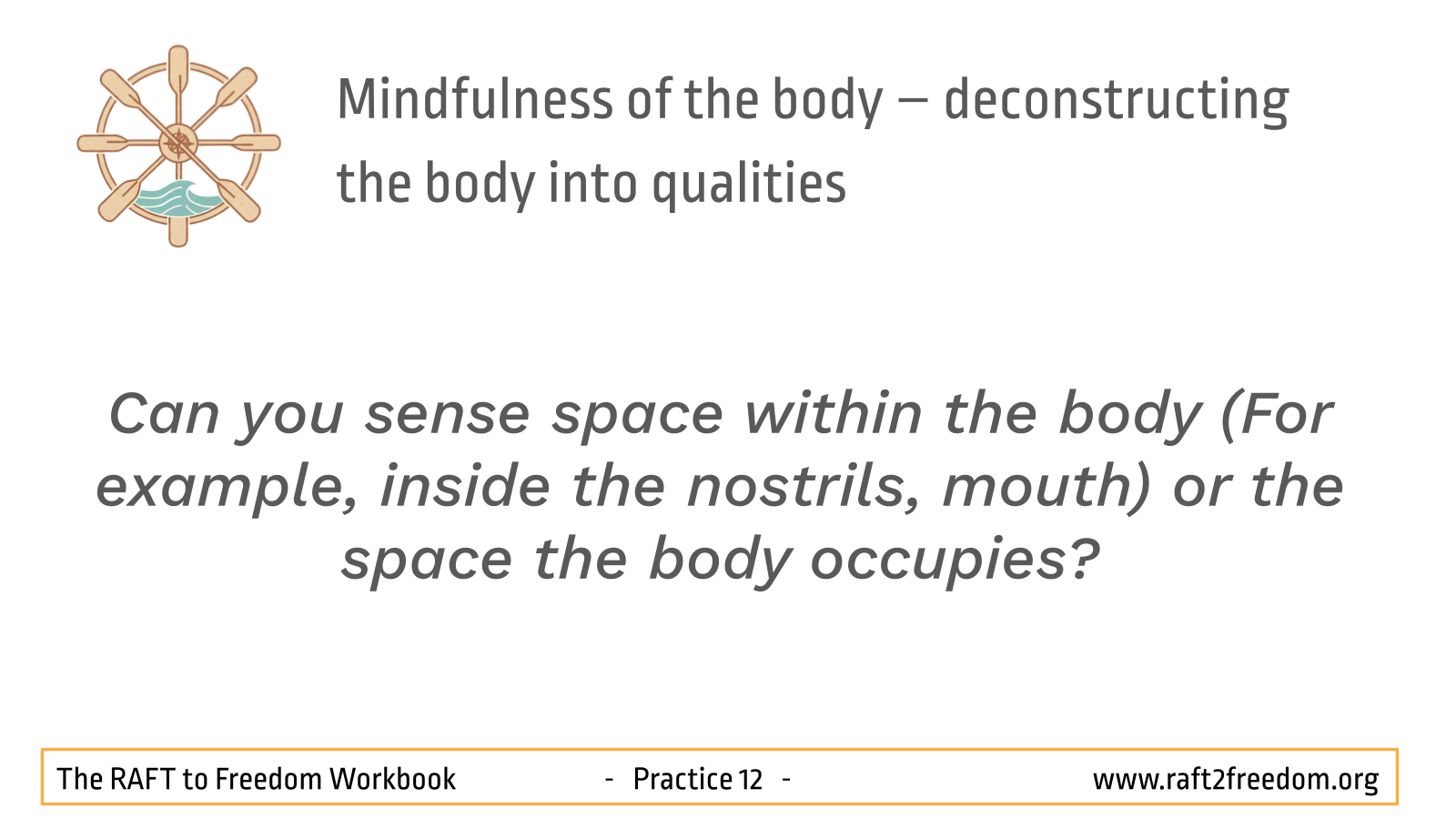 Mindfulness of the body – deconstructing the body into qualities

Can you sense space within the body (For example, inside the nostrils, mouth) or the space the body occupies?

The RAFT to Freedom Workbook - Practice 12 - www.raft2freedom.org